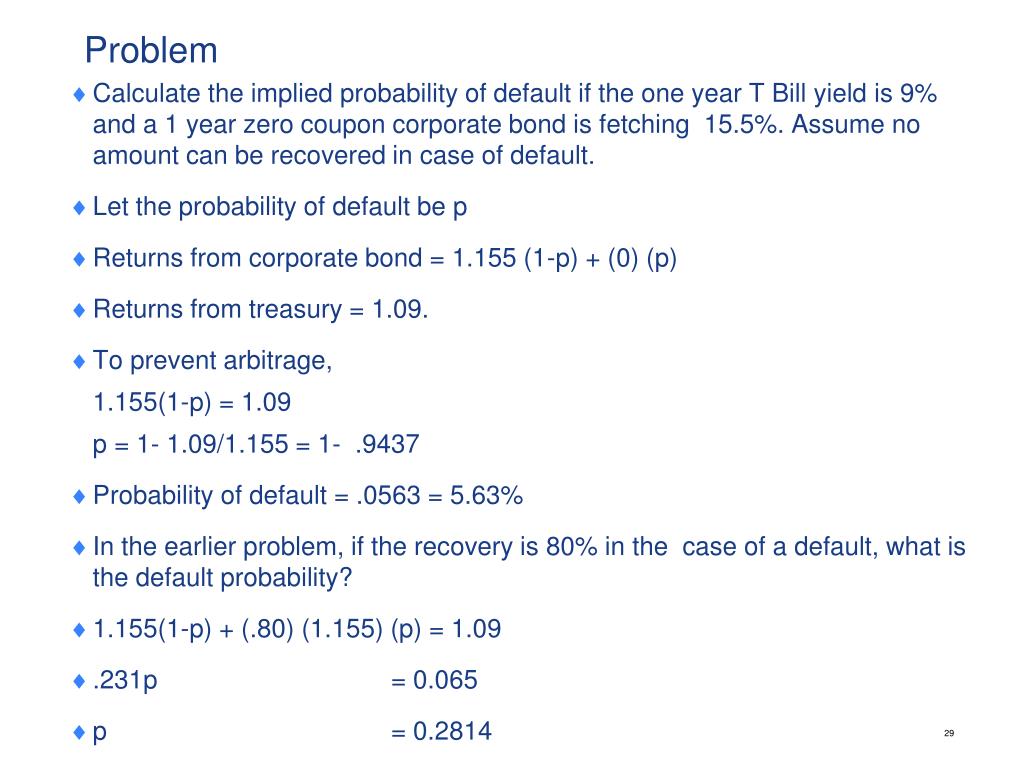 Problem

♦ Calculate the implied probability of default if the one year T Bill yield is 9% and a 1 year zero coupon corporate bond is fetching 15.5%. Assume no amount can be recovered in case of default.

♦ Let the probability of default be p

♦ Returns from corporate bond = 1.155 (1-p) + (0) (p)

♦ Returns from treasury = 1.09.

♦ To prevent arbitrage,

1.155(1-p) = 1.09

p = 1- 1.09/1.155 = 1- .9437

♦ Probability of default = .0563 = 5.63%

♦ In the earlier problem, if the recovery is 80% in the case of a default, what is the default probability?

♦ 1.155(1-p) + (.80) (1.155) (p) = 1.09

♦ .231p = 0.065

♦ p = 0.2814

29